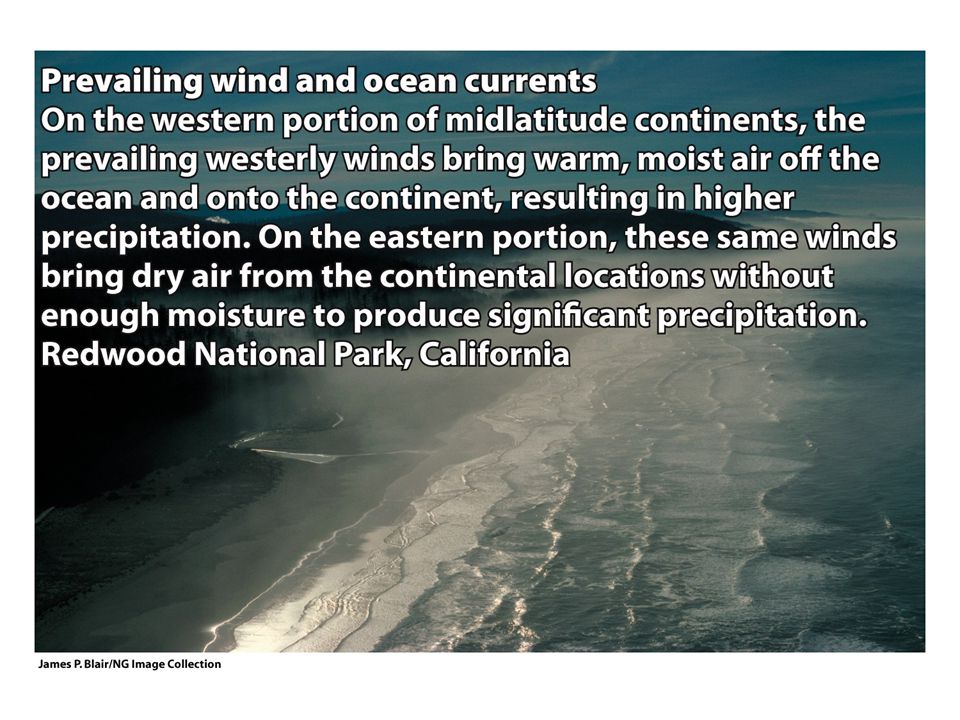 Prevailing wind and ocean currents
On the western portion of midlatitude continents, the prevailing westerly winds bring warm, moist air off the ocean and onto the continent, resulting in higher precipitation. On the eastern portion, these same winds bring dry air from the continental locations without enough moisture to produce significant precipitation.
Redwood National Park, California

James P. Blair/NG Image Collection